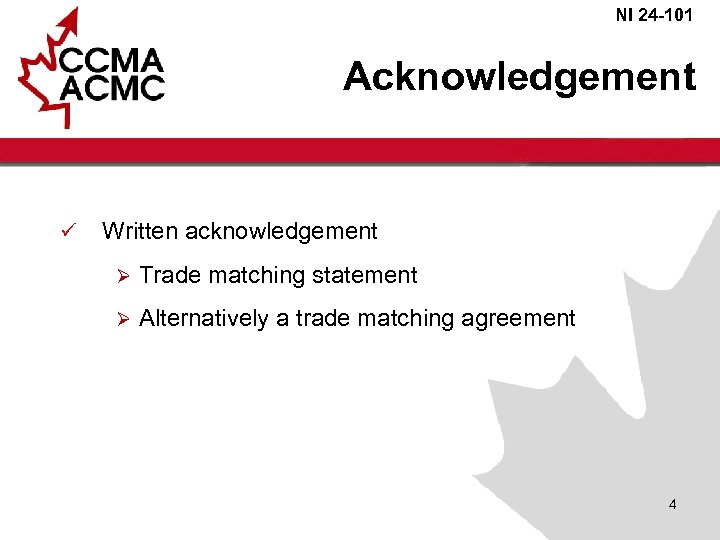 CCMA
ACMC

NI 24-101

Acknowledgement

✓ Written acknowledgement
➢ Trade matching statement
➢ Alternatively a trade matching agreement

4